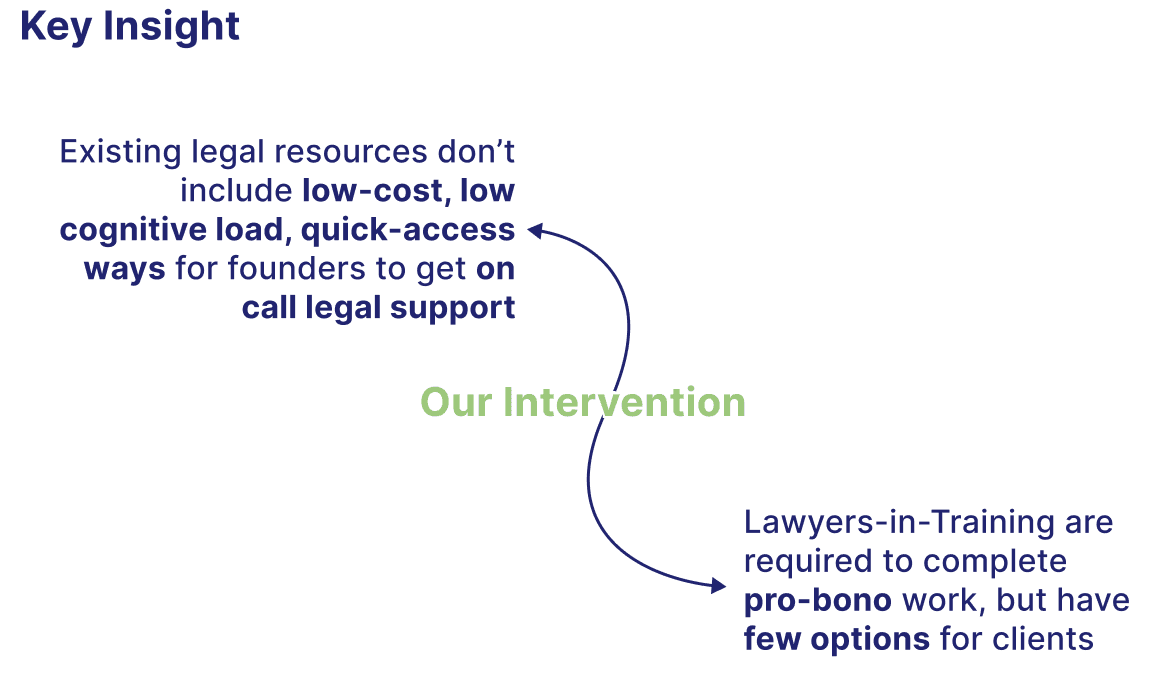 Key Insight

Existing legal resources don't include low-cost, low cognitive load, quick-access ways for founders to get on call legal support

Our Intervention

Lawyers-in-Training are required to complete pro-bono work, but have few options for clients